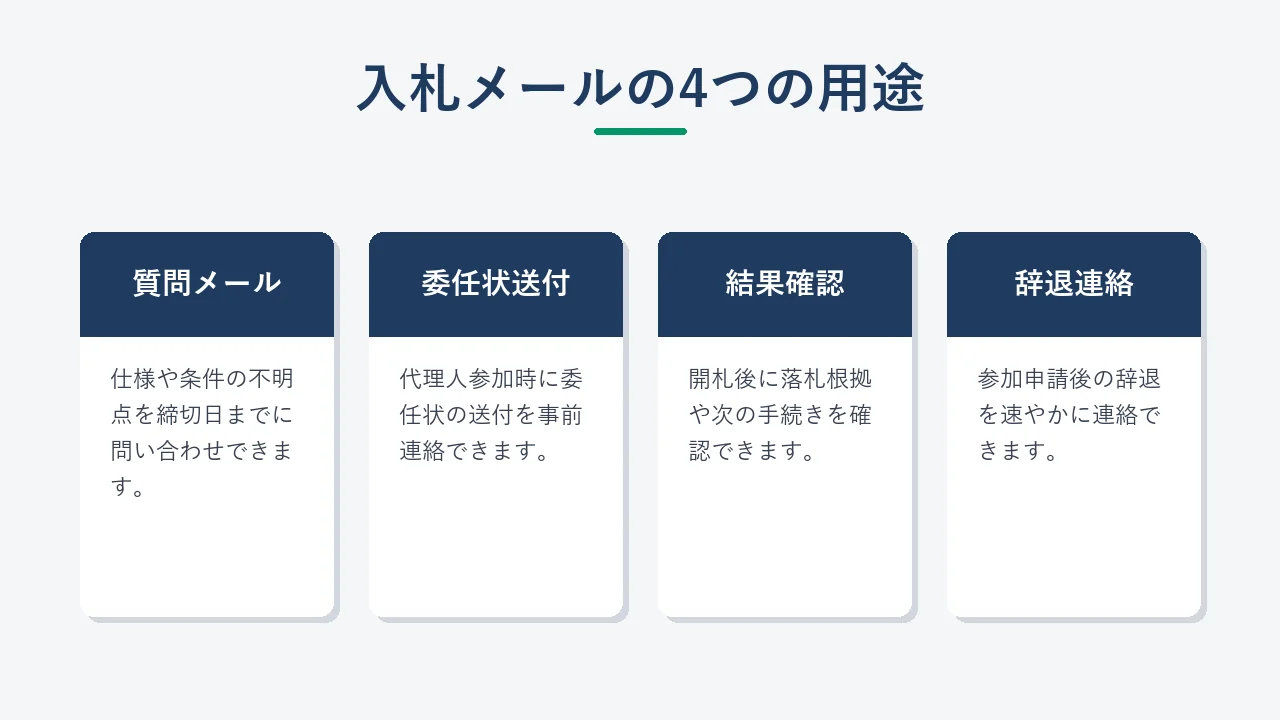 入札メールの4つの用途

質問メール

仕様や条件の不明点を締切日までに問い合わせできます。

委任状送付

代理人参加時に委任状の送付を事前連絡できます。

結果確認

開札後に落札根拠や次の手続きを確認できます。

辞退連絡

参加申請後の辞退を速やかに連絡できます。